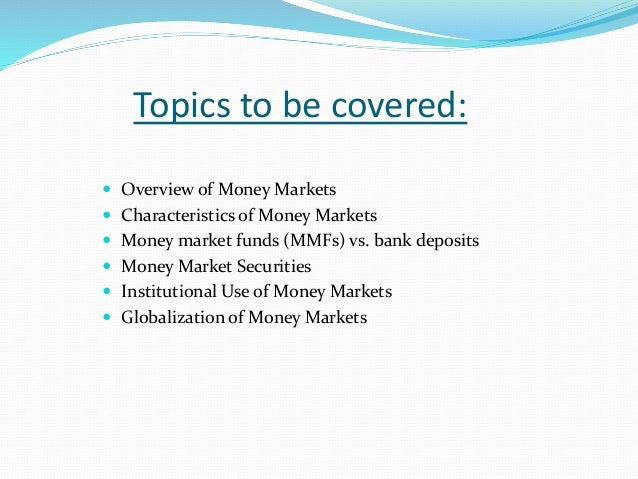 Topics to be covered:

- Overview of Money Markets
- Characteristics of Money Markets
- Money market funds (MMFs) vs. bank deposits
- Money Market Securities
- Institutional Use of Money Markets
- Globalization of Money Markets